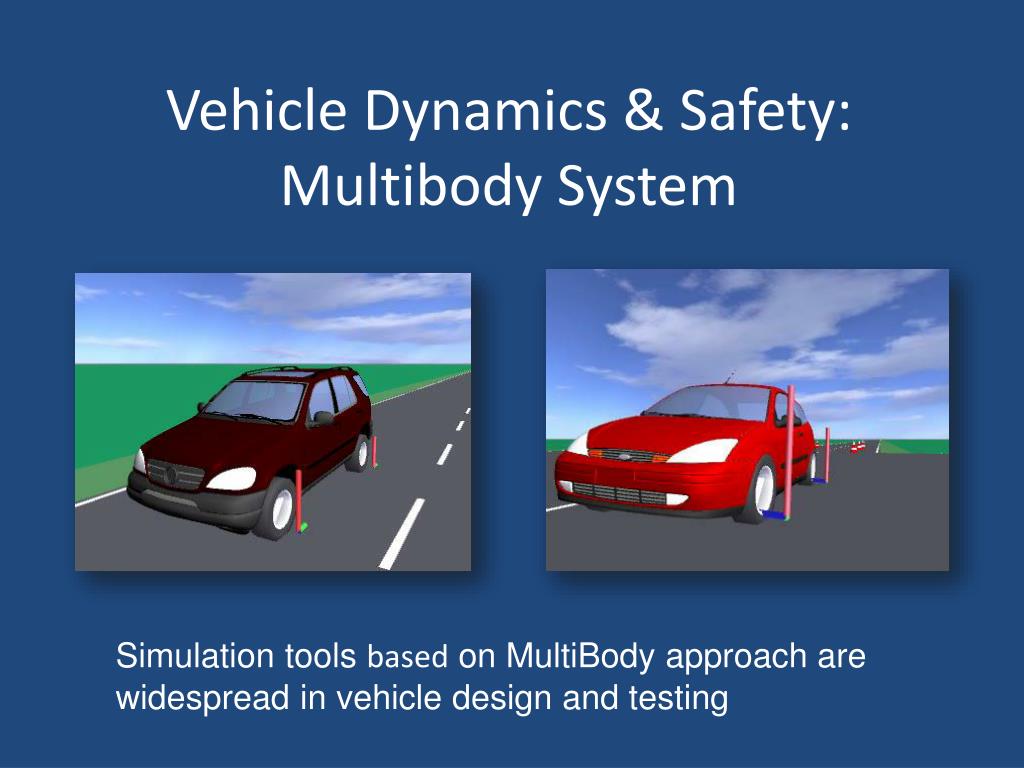 Vehicle Dynamics & Safety: Multibody System

Simulation tools based on MultiBody approach are widespread in vehicle design and testing